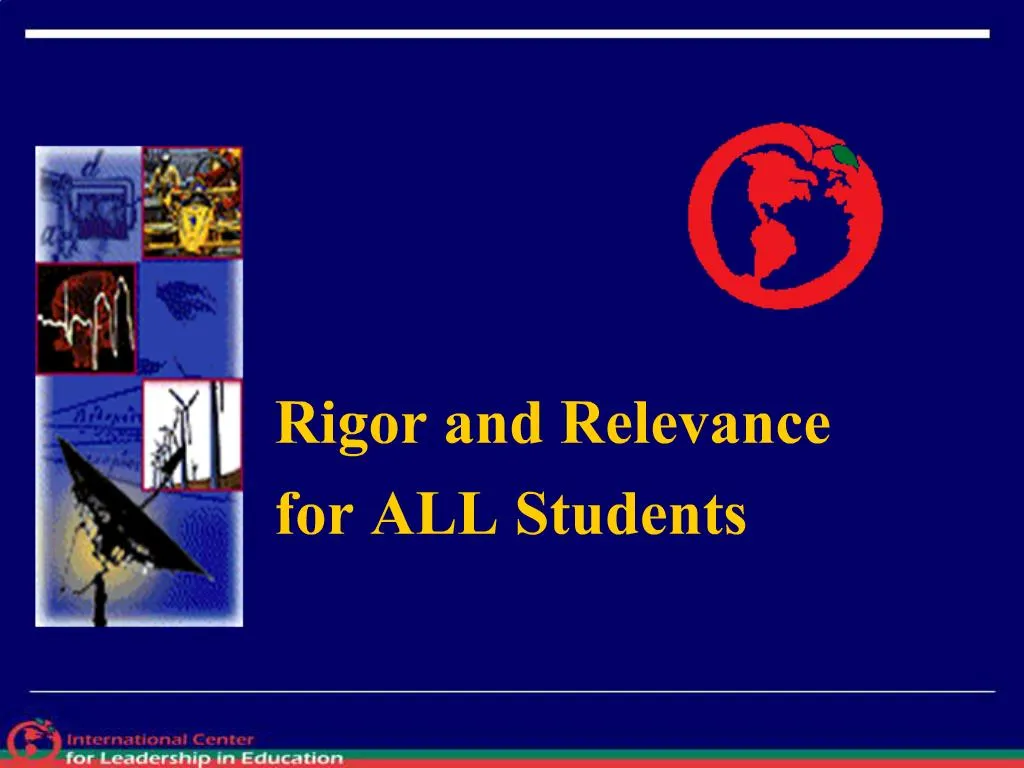 Rigor and Relevance
for ALL Students

International Center
for Leadership in Education